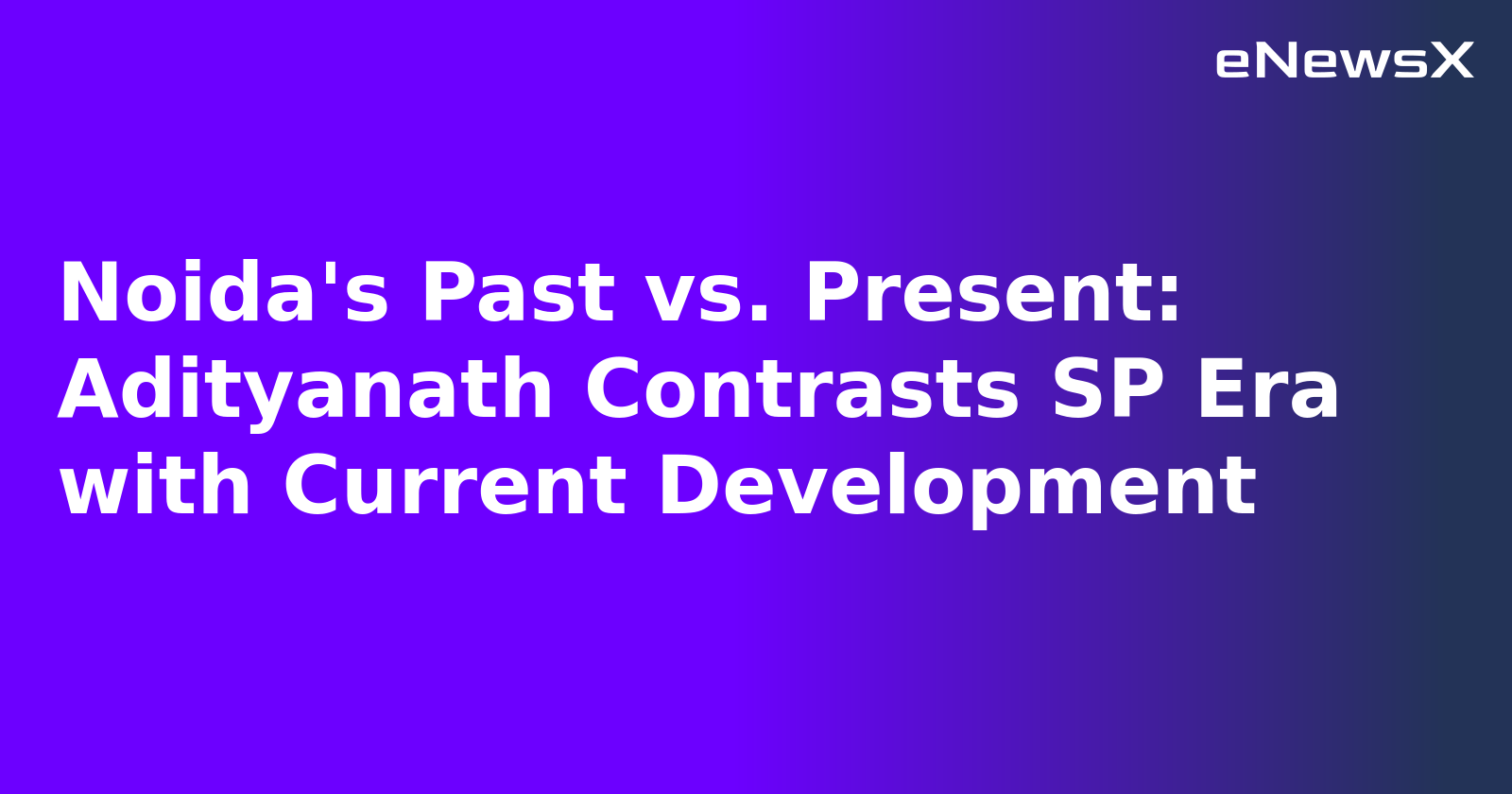 eNewsX

Noida's Past vs. Present: Adityanath Contrasts SP Era with Current Development